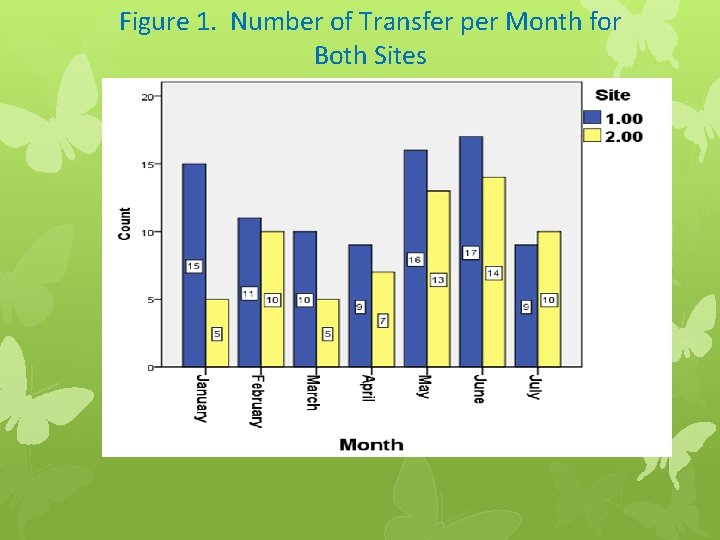 Figure 1. Number of Transfer per Month for Both Sites

Site
1.00
2.00

Count

20
15
10
5
0

15
5
11
10
10
5
9
7
16
13
17
14
9
10

January
February
March
April
May
June
July

Month